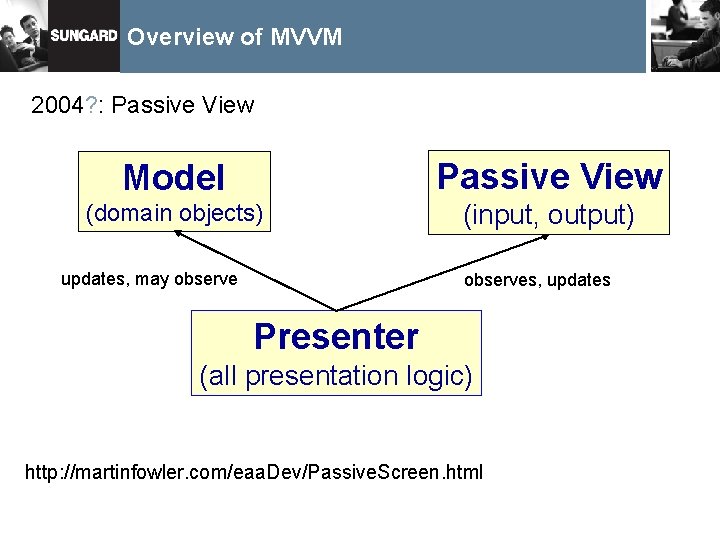 SUNGARD Overview of MVVM

2004?: Passive View

Model
(domain objects)

Passive View
(input, output)

updates, may observe

observes, updates

Presenter
(all presentation logic)

http://martinfowler.com/eaaDev/PassiveScreen.html